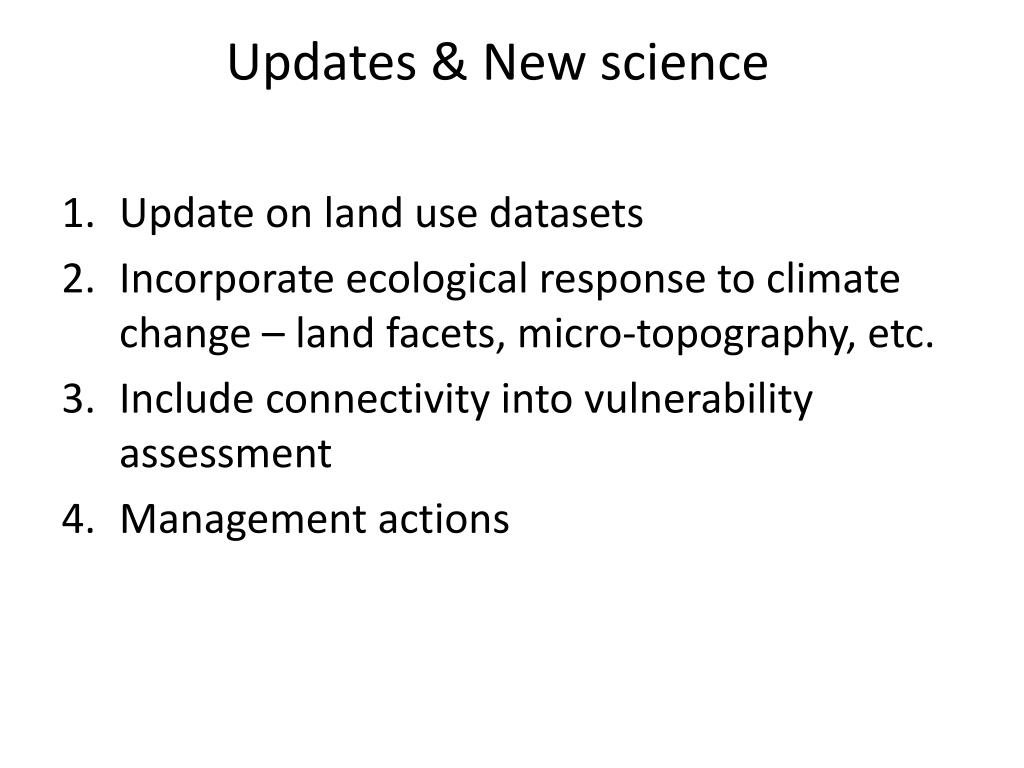 Updates & New science

1. Update on land use datasets
2. Incorporate ecological response to climate change – land facets, micro-topography, etc.
3. Include connectivity into vulnerability assessment
4. Management actions